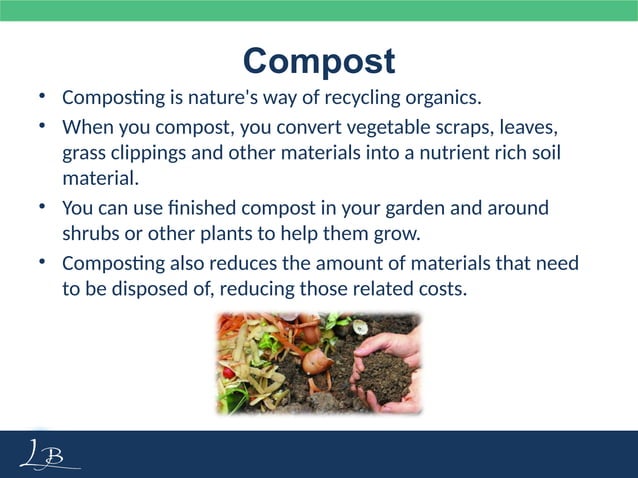 Compost

• Composting is nature's way of recycling organics.
• When you compost, you convert vegetable scraps, leaves, grass clippings and other materials into a nutrient rich soil material.
• You can use finished compost in your garden and around shrubs or other plants to help them grow.
• Composting also reduces the amount of materials that need to be disposed of, reducing those related costs.

LB